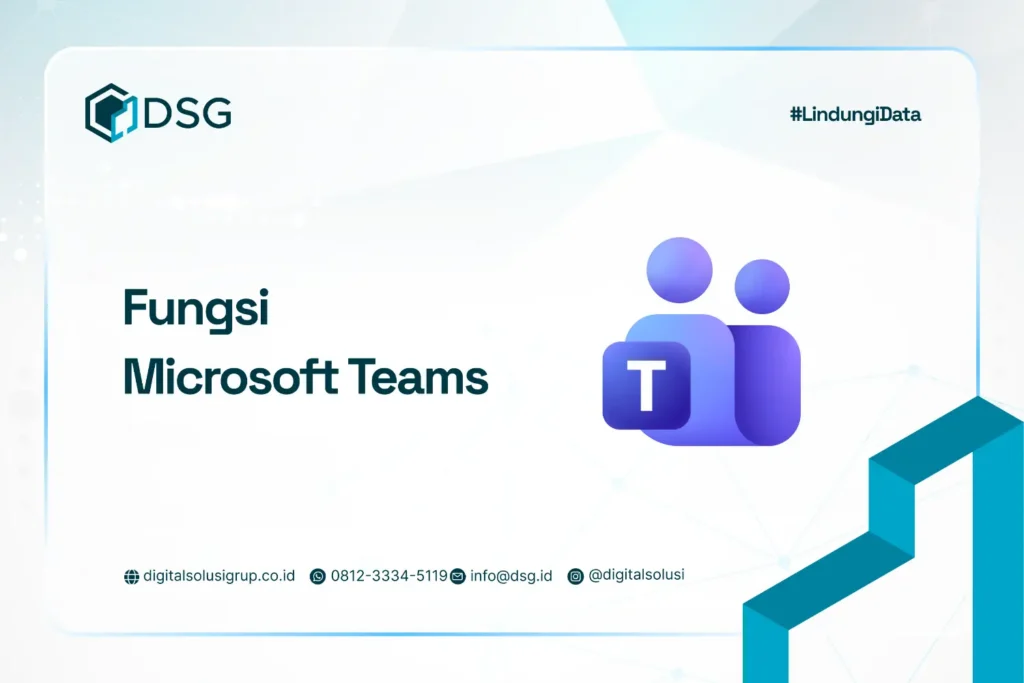 DSG

#LindungiData

Fungsi
Microsoft Teams

T

digitalsolusigrup.co.id 0812-3334-5119 info@dsg.id @digitalsolusi